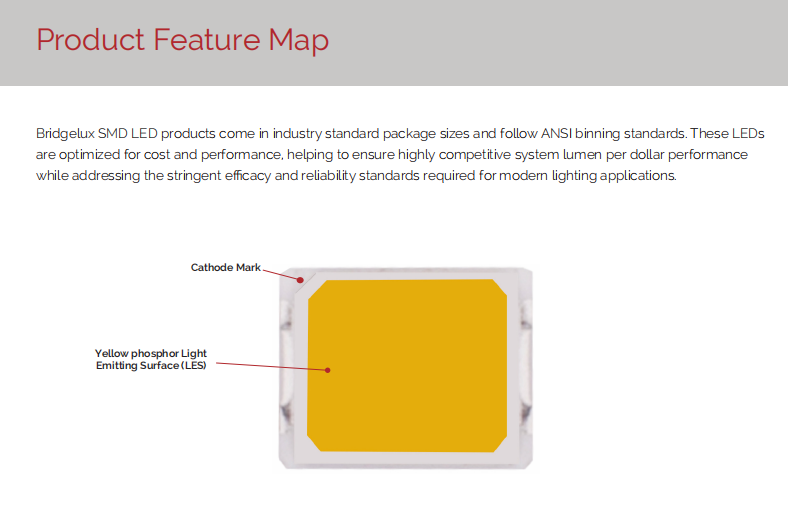 Product Feature Map

Bridgelux SMD LED products come in industry standard package sizes and follow ANSI binning standards. These LEDs are optimized for cost and performance, helping to ensure highly competitive system lumen per dollar performance while addressing the stringent efficacy and reliability standards required for modern lighting applications.

Cathode Mark

Yellow phosphor Light Emitting Surface (LES)